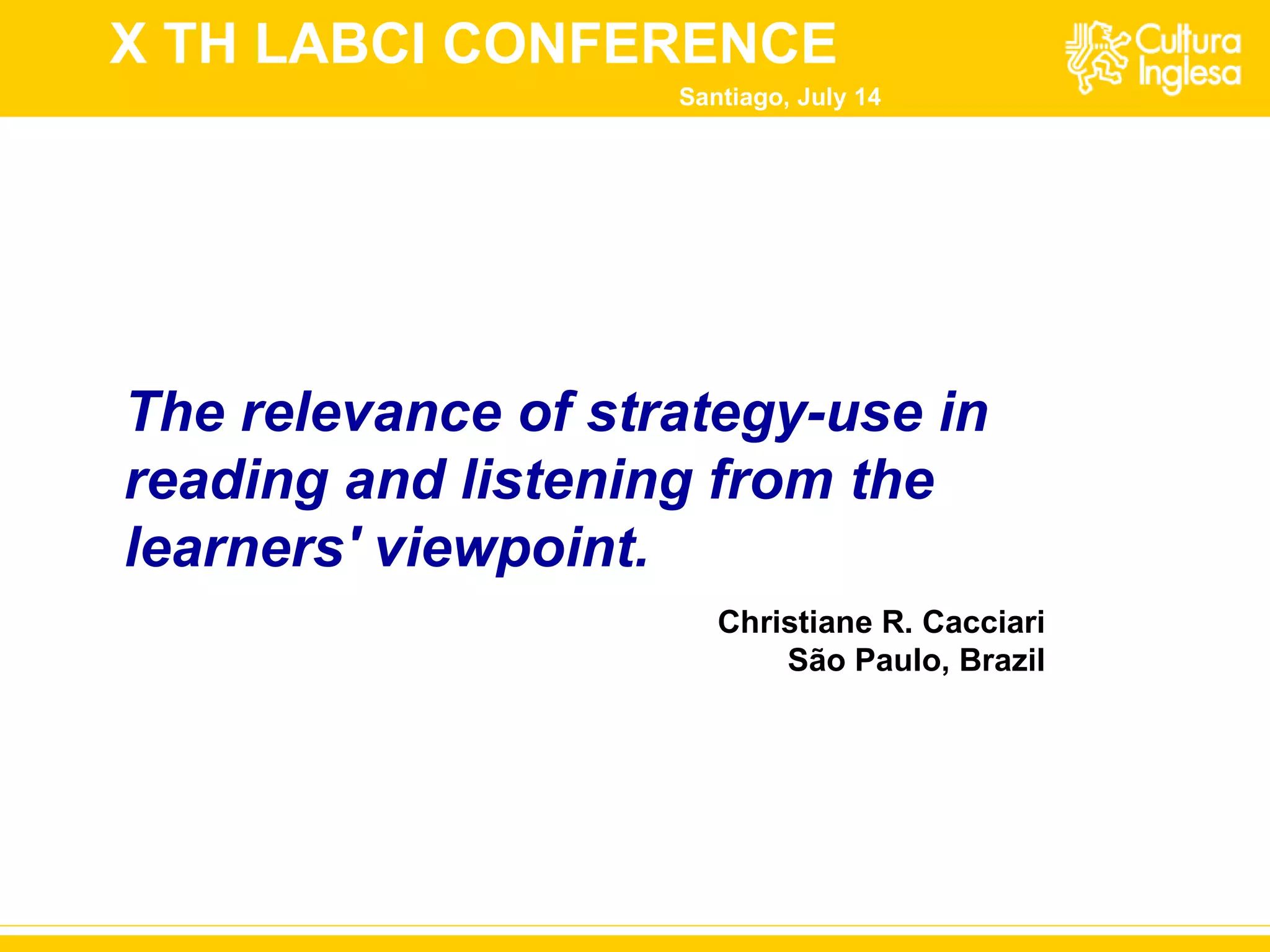 X TH LABCI CONFERENCE

Santiago, July 14

Cultura Inglesa

The relevance of strategy-use in reading and listening from the learners' viewpoint.

Christiane R. Cacciari
São Paulo, Brazil